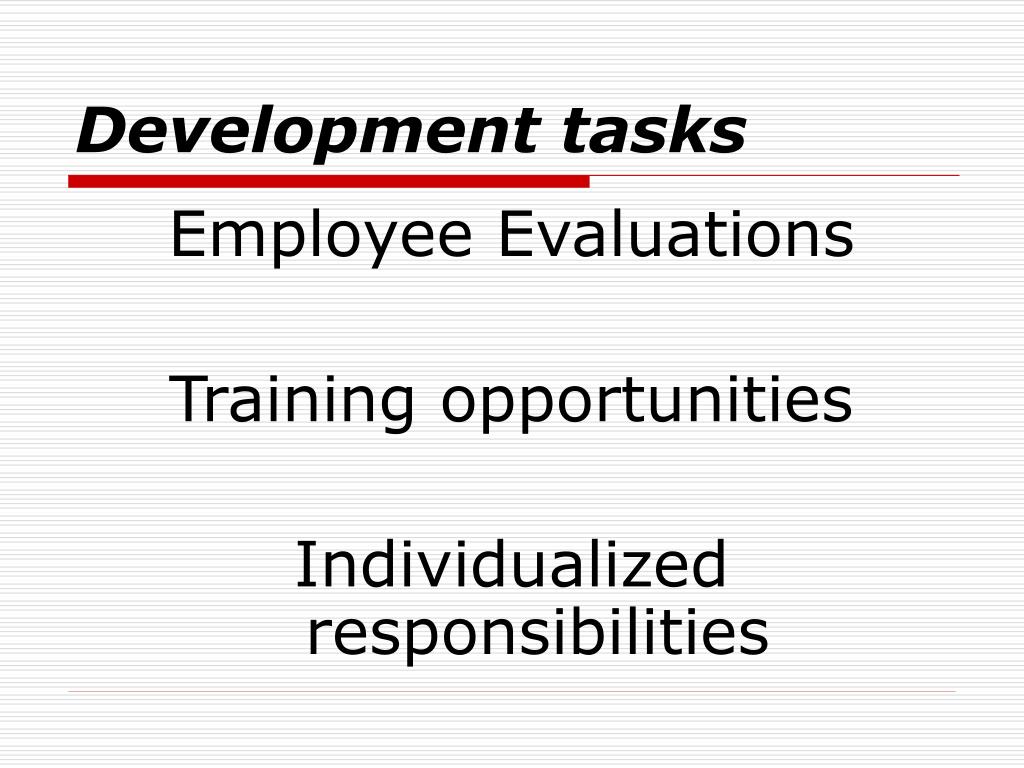 Development tasks

Employee Evaluations

Training opportunities

Individualized responsibilities